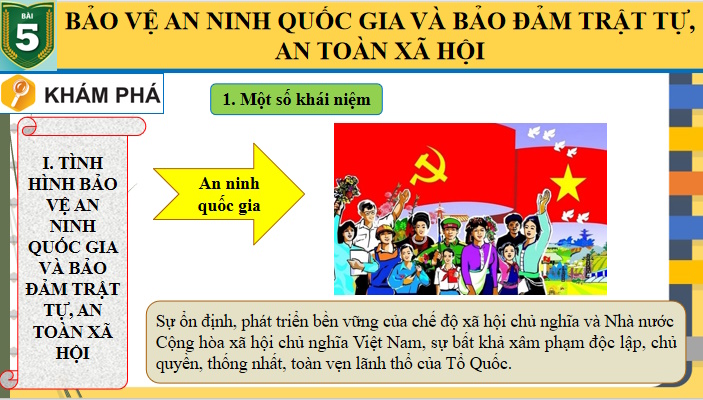 BÀI 5

BẢO VỆ AN NINH QUỐC GIA VÀ BẢO ĐẢM TRẬT TỰ, AN TOÀN XÃ HỘI

KHÁM PHÁ

1. Một số khái niệm

I. TÌNH HÌNH BẢO VỆ AN NINH QUỐC GIA VÀ BẢO ĐẢM TRẬT TỰ, AN TOÀN XÃ HỘI

An ninh quốc gia

Sự ổn định, phát triển bền vững của chế độ xã hội chủ nghĩa và Nhà nước Cộng hòa xã hội chủ nghĩa Việt Nam, sự bất khả xâm phạm độc lập, chủ quyền, thống nhất, toàn vẹn lãnh thổ của Tổ Quốc.